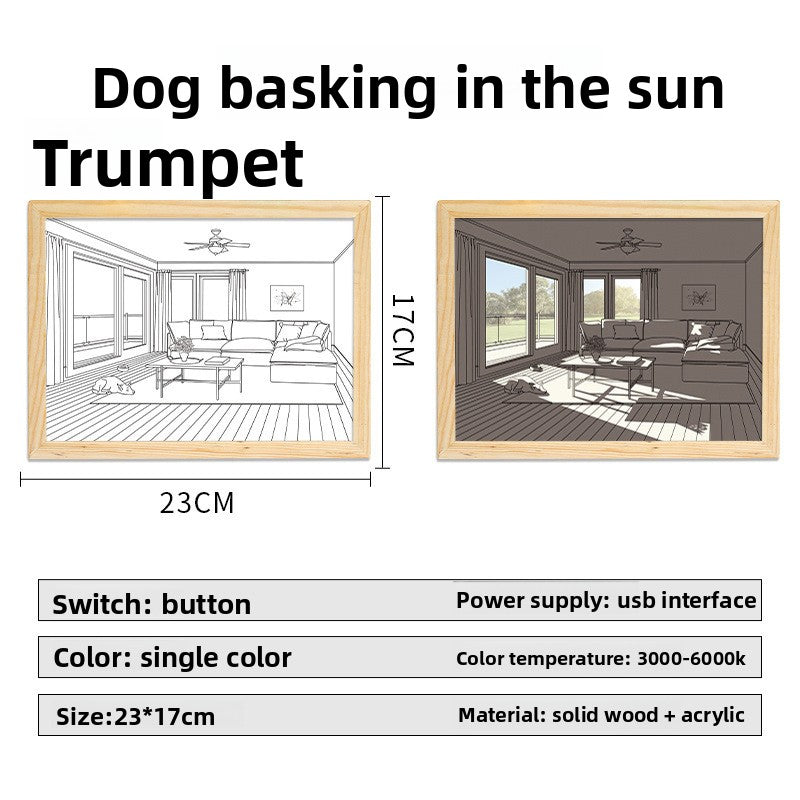 Dog basking in the sun

Trumpet

17CM

23CM

Switch: button
Power supply: usb interface

Color: single color
Color temperature: 3000-6000k

Size:23*17cm
Material: solid wood + acrylic